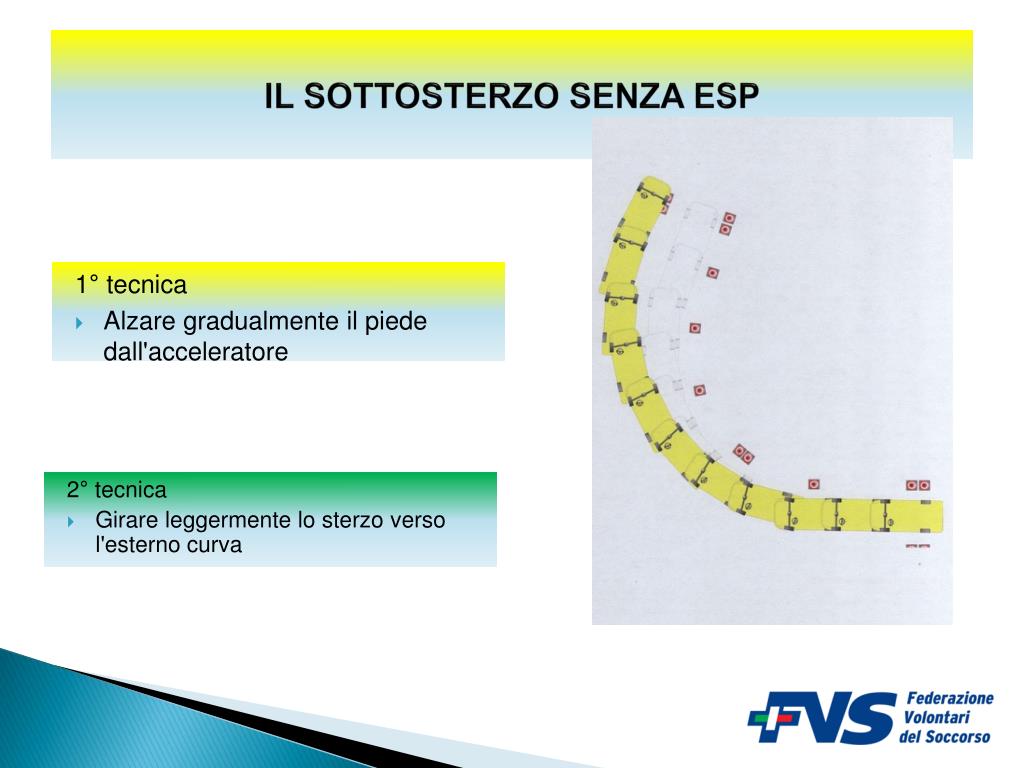 IL SOTTOSTERZO SENZA ESP

1° tecnica
Alzare gradualmente il piede dall'acceleratore

2° tecnica
Girare leggermente lo sterzo verso l'esterno curva

FVS Federazione Volontari del Soccorso